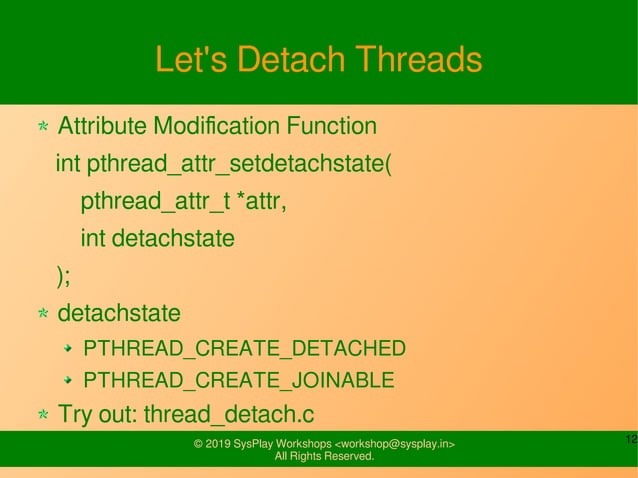 Let's Detach Threads

Attribute Modification Function

int pthread_attr_setdetachstate(
pthread_attr_t *attr,
int detachstate
);

detachstate

PTHREAD_CREATE_DETACHED

PTHREAD_CREATE_JOINABLE

Try out: thread_detach.c

© 2019 SysPlay Workshops <workshop@sysplay.in>
All Rights Reserved.

12